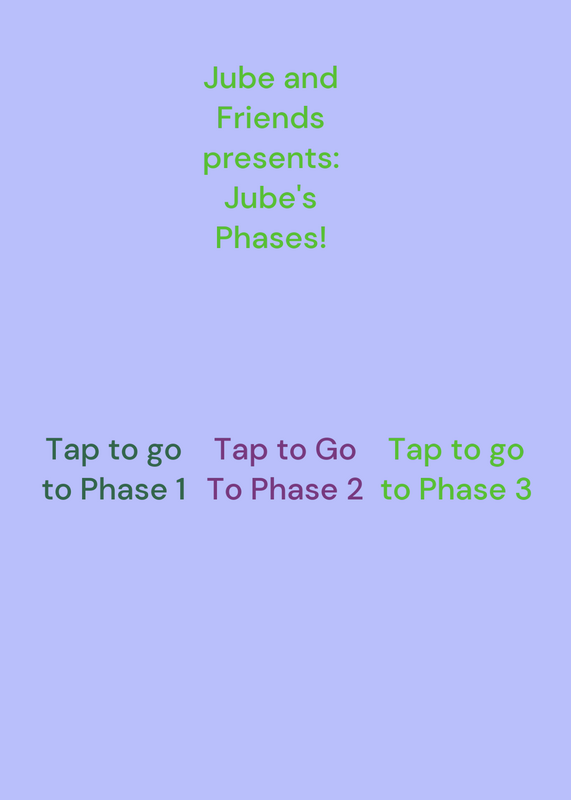 Jube and Friends presents: Jube's Phases!

Tap to go to Phase 1

Tap to Go To Phase 2

Tap to go to Phase 3